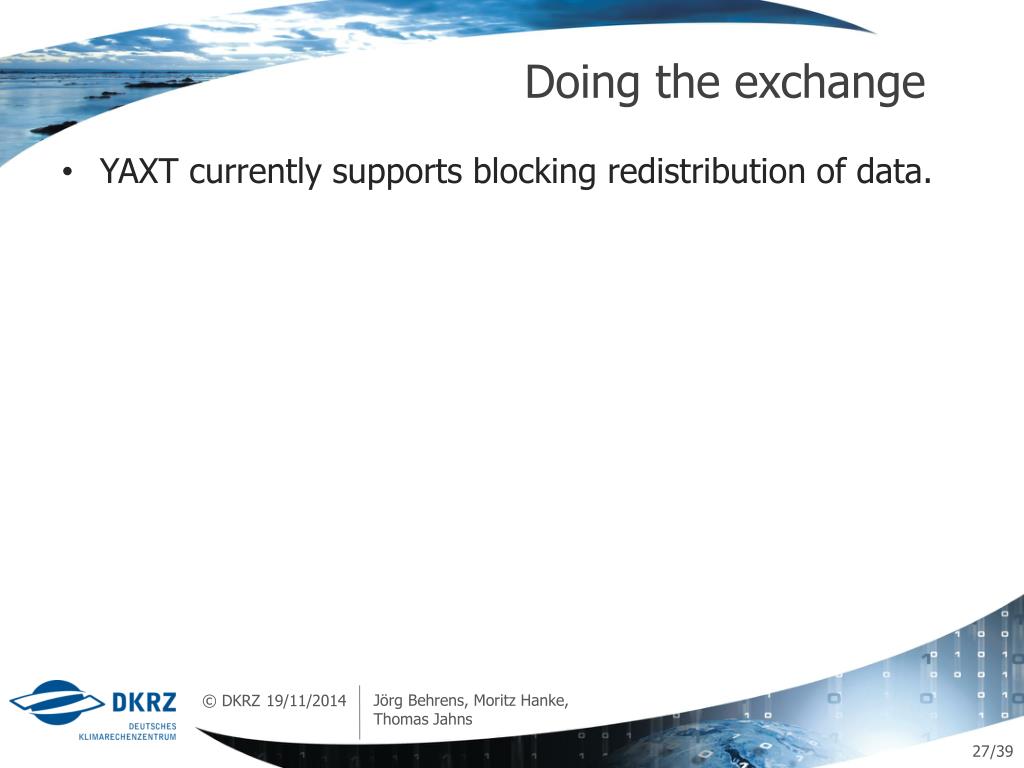 Doing the exchange

• YAXT currently supports blocking redistribution of data.

DKRZ
DEUTSCHES
KLIMARECHENZENTRUM

© DKRZ 19/11/2014

Jörg Behrens, Moritz Hanke, Thomas Jahns

27/39